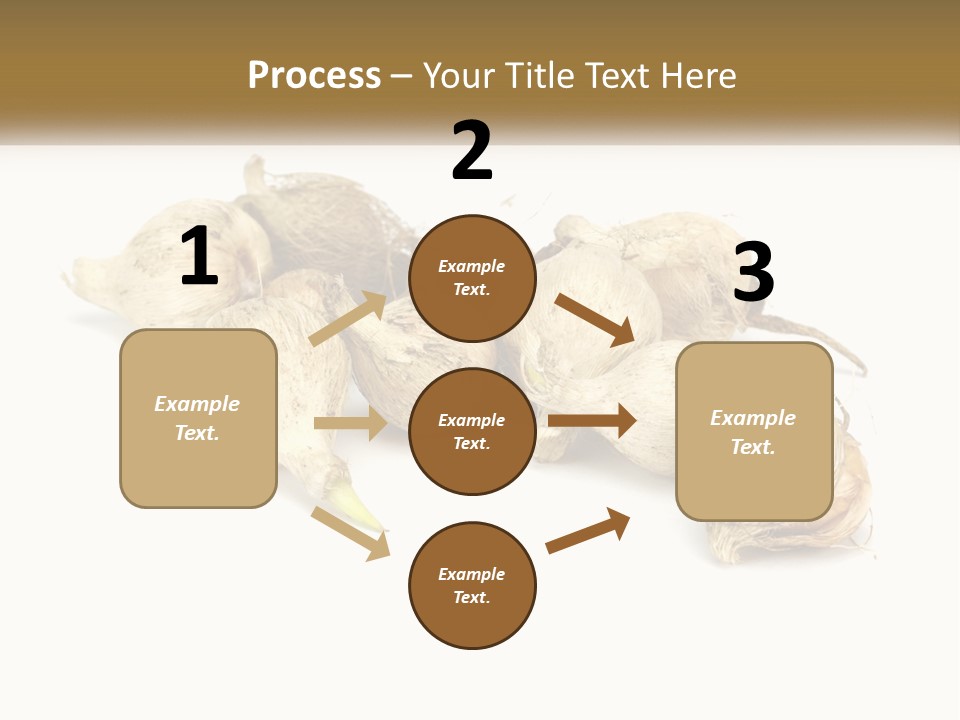 Process – Your Title Text Here

1

Example Text.

2

Example Text.

Example Text.

Example Text.

3

Example Text.